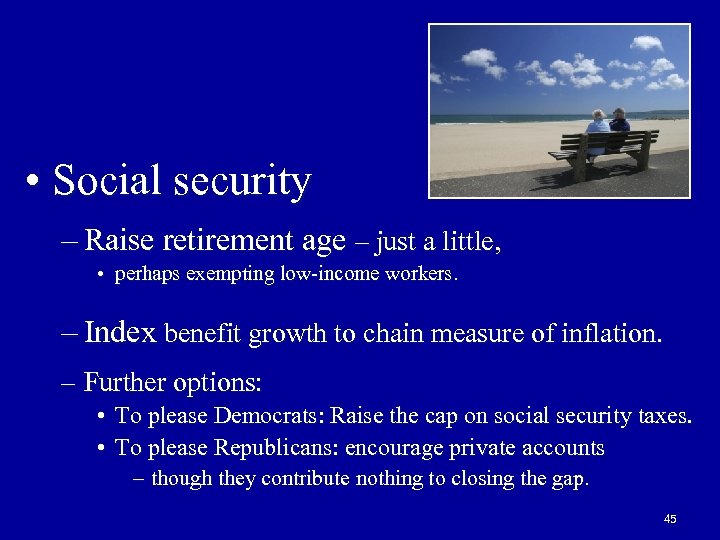 • Social security

– Raise retirement age – just a little,

• perhaps exempting low-income workers.

– Index benefit growth to chain measure of inflation.

– Further options:

• To please Democrats: Raise the cap on social security taxes.

• To please Republicans: encourage private accounts

– though they contribute nothing to closing the gap.

45